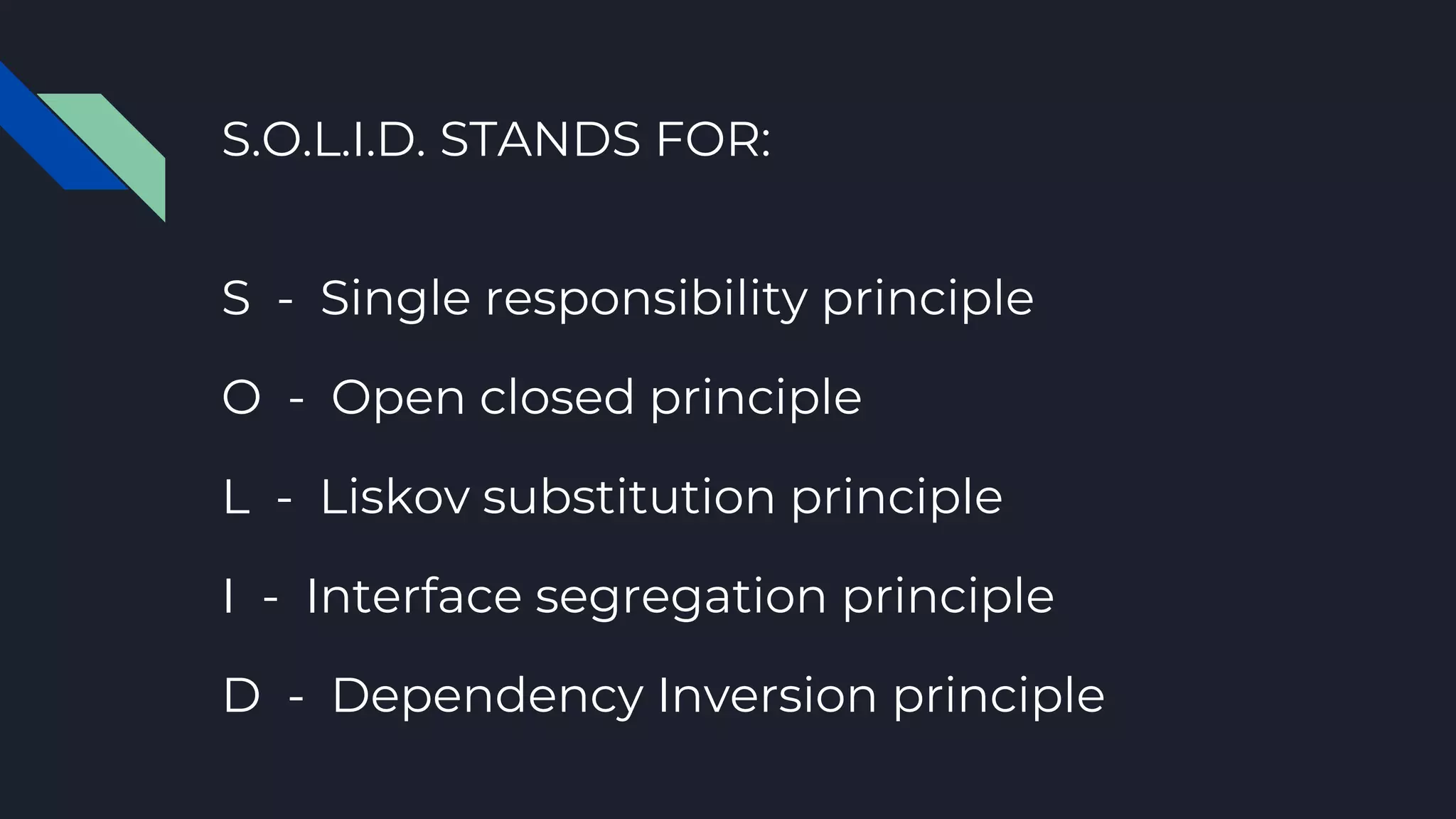 S.O.L.I.D. STANDS FOR:

S - Single responsibility principle

O - Open closed principle

L - Liskov substitution principle

I - Interface segregation principle

D - Dependency Inversion principle